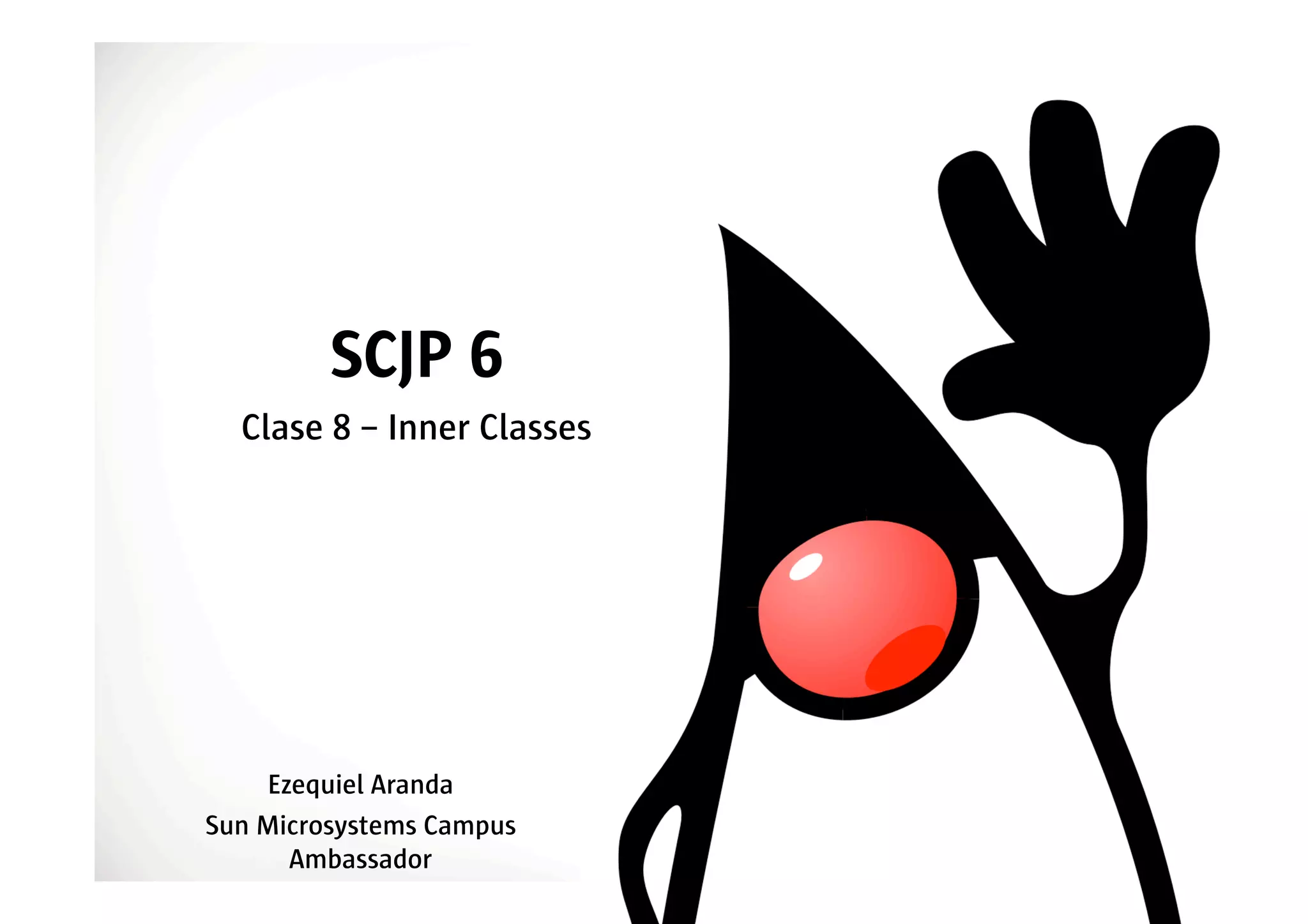 SCJP 6

Clase 8 – Inner Classes

Ezequiel Aranda

Sun Microsystems Campus Ambassador